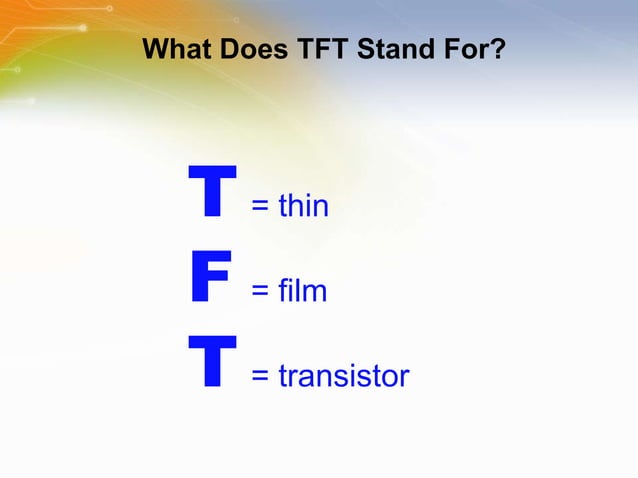 What Does TFT Stand For?

T = thin

F = film

T = transistor